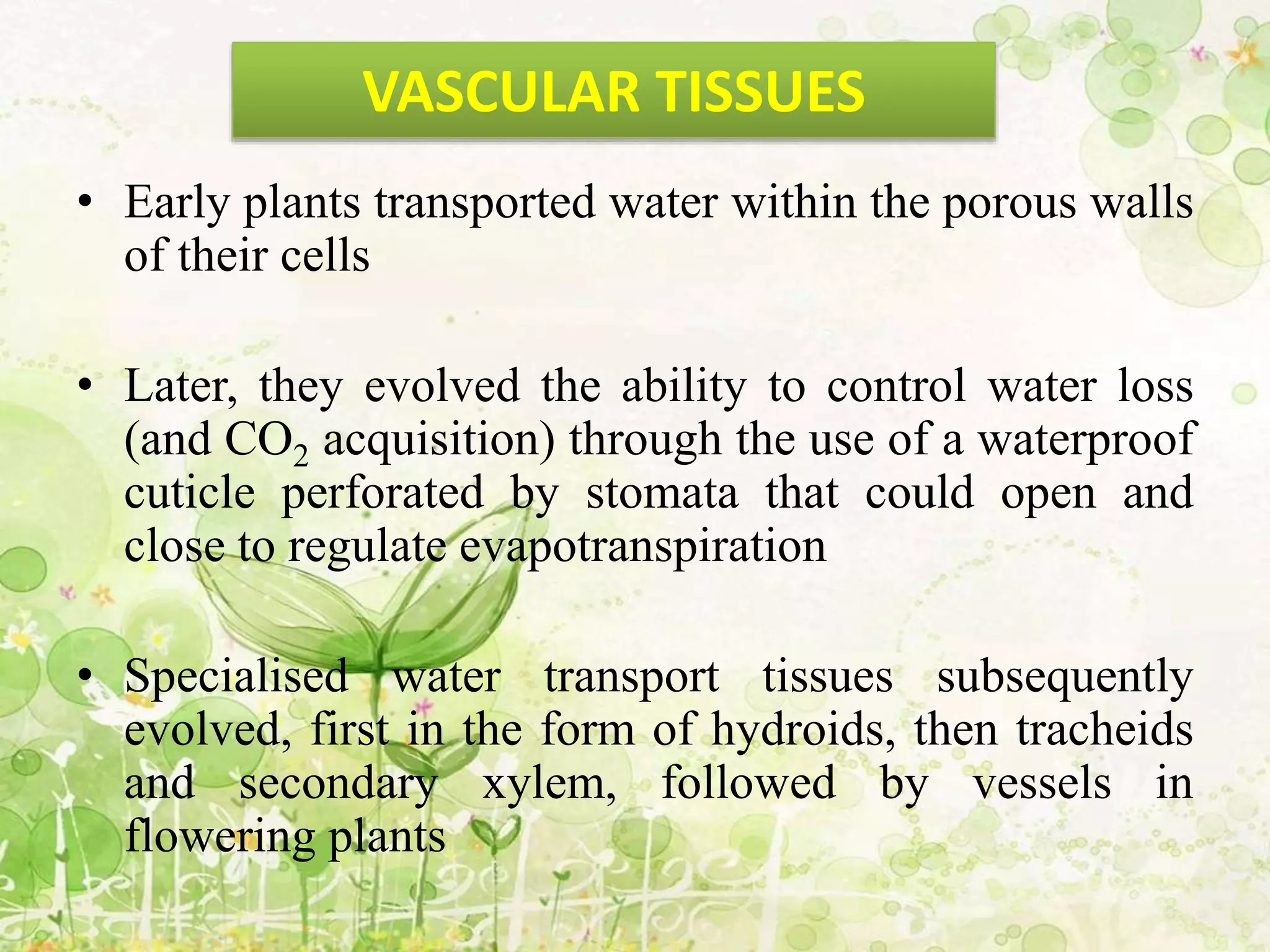 VASCULAR TISSUES

• Early plants transported water within the porous walls of their cells

• Later, they evolved the ability to control water loss (and $CO_2$ acquisition) through the use of a waterproof cuticle perforated by stomata that could open and close to regulate evapotranspiration

• Specialised water transport tissues subsequently evolved, first in the form of hydroids, then tracheids and secondary xylem, followed by vessels in flowering plants